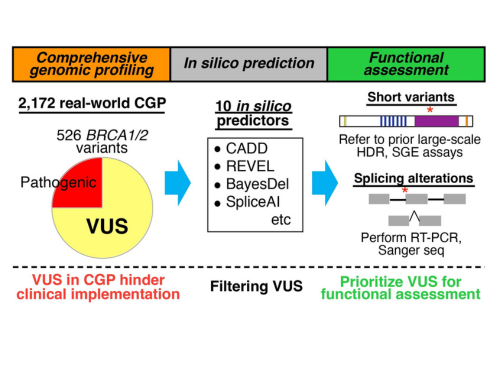 Comprehensive genomic profiling

In silico prediction

Functional assessment

2,172 real-world CGP

526 BRCA1/2 variants

Pathogenic

VUS

10 in silico predictors

- CADD
- REVEL
- BayesDel
- SpliceAI

etc

Short variants

*

Refer to prior large-scale HDR, SGE assays

Splicing alterations

*

Perform RT-PCR, Sanger seq

VUS in CGP hinder clinical implementation

Filtering VUS

Prioritize VUS for functional assessment